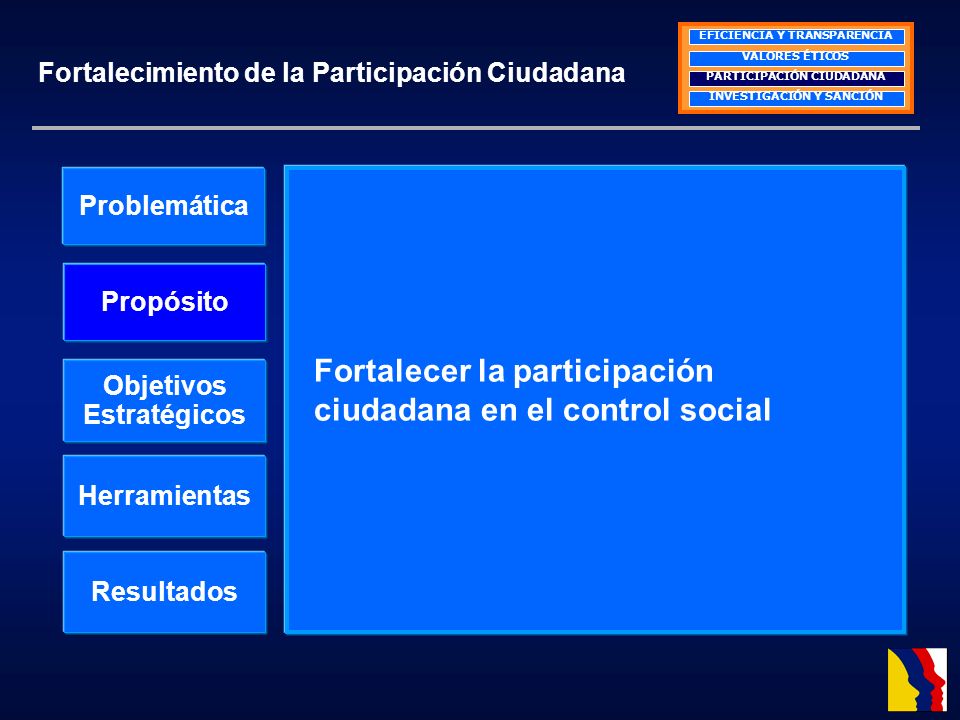 Fortalecimiento de la Participación Ciudadana

EFICIENCIA Y TRANSPARENCIA
VALORES ÉTICOS
PARTICIPACIÓN CIUDADANA
INVESTIGACIÓN Y SANCIÓN

Problemática

Propósito

Objetivos Estratégicos

Herramientas

Resultados

Fortalecer la participación ciudadana en el control social